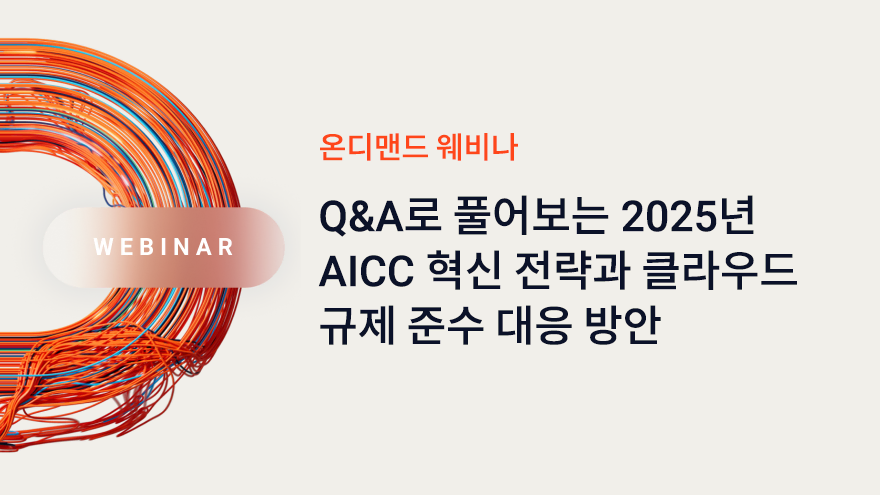 WEBINAR

온디맨드 웨비나

Q&A로 풀어보는 2025년 AICC 혁신 전략과 클라우드 규제 준수 대응 방안